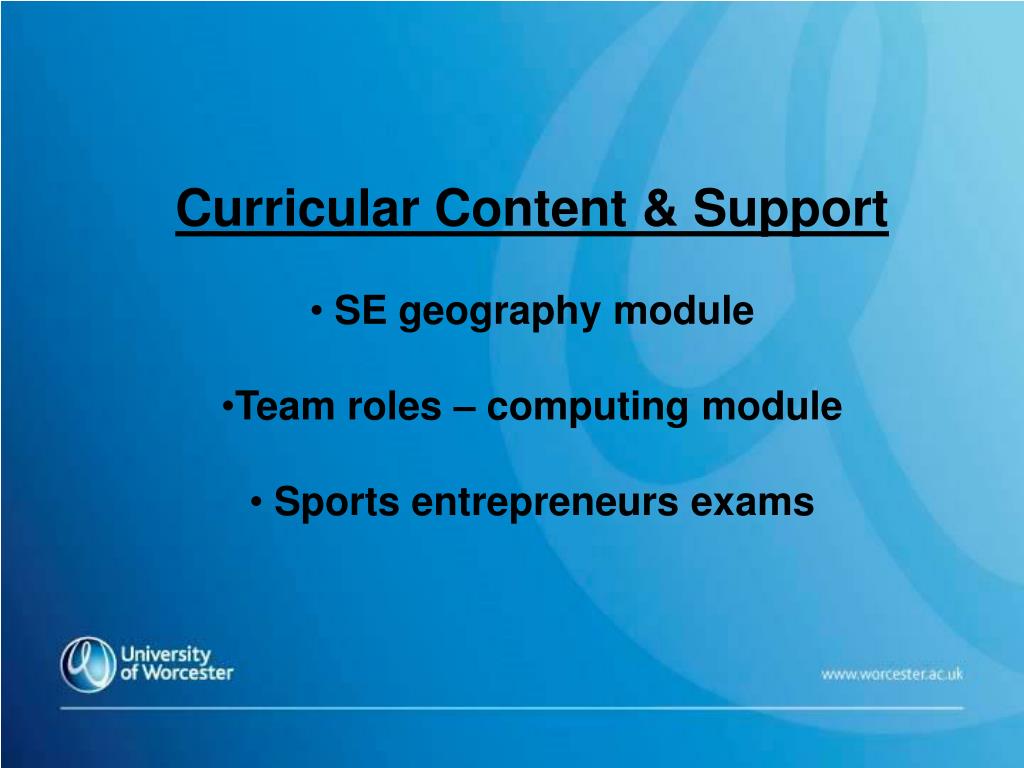 Curricular Content & Support

• SE geography module

•Team roles – computing module

• Sports entrepreneurs exams

University of Worcester

www.worcester.ac.uk